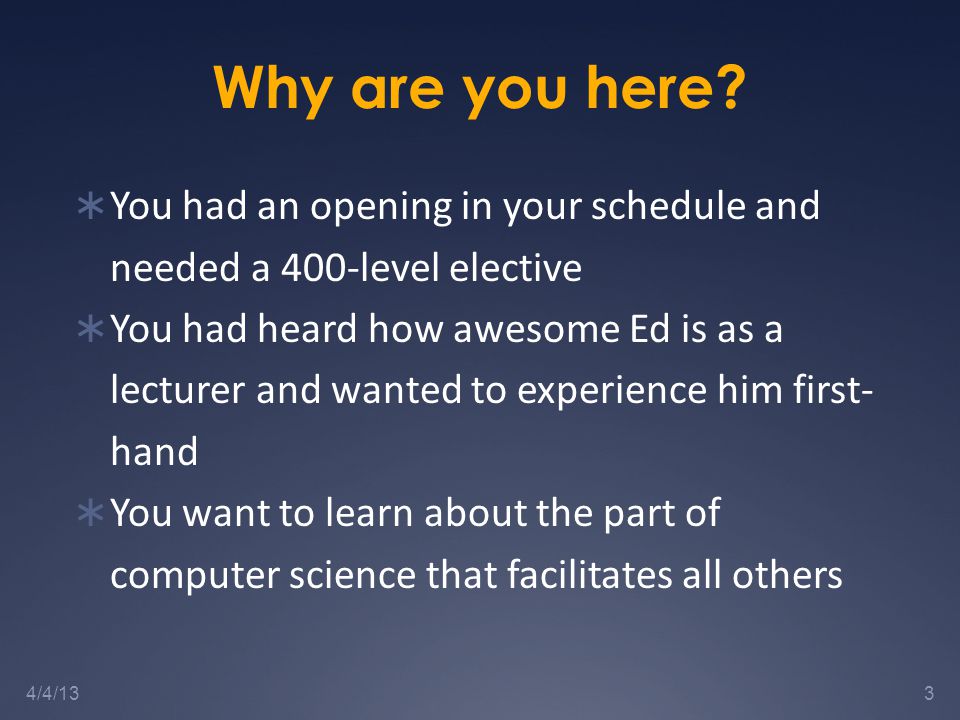 Why are you here?

∗ You had an opening in your schedule and needed a 400-level elective
∗ You had heard how awesome Ed is as a lecturer and wanted to experience him first-hand
∗ You want to learn about the part of computer science that facilitates all others

4/4/13

3